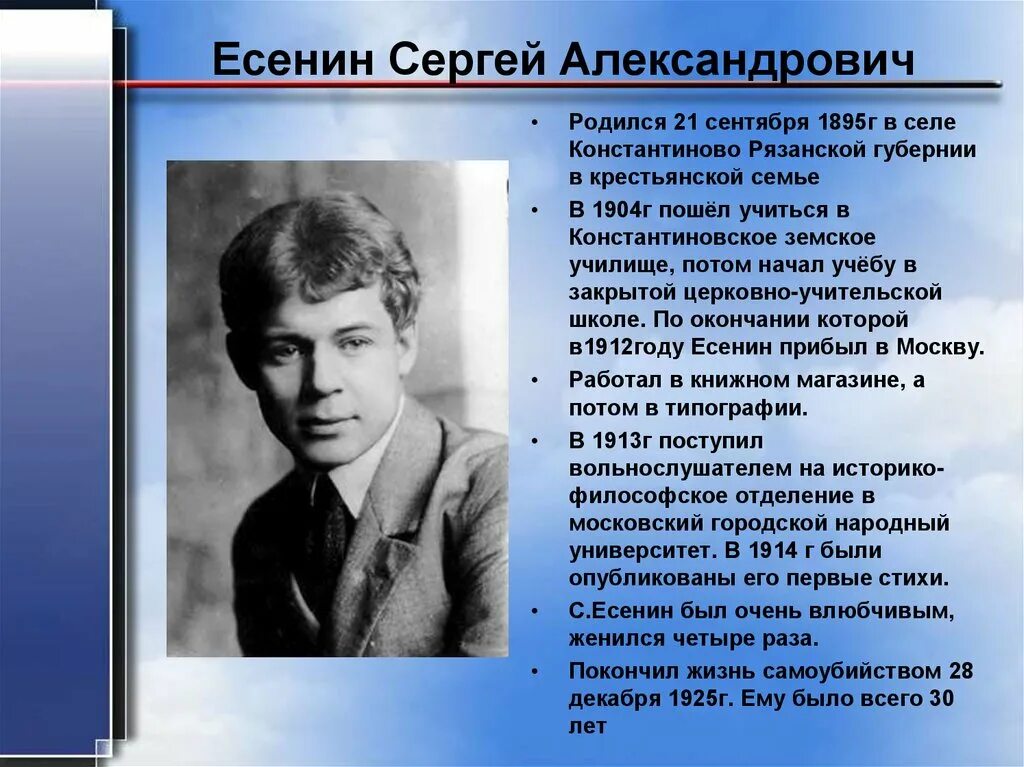 Есенин Сергей Александрович

• Родился 21 сентября 1895г в селе Константиново Рязанской губернии в крестьянской семье

• В 1904г пошёл учиться в Константиновское земское училище, потом начал учёбу в закрытой церковно-учительской школе. По окончании которой в1912году Есенин прибыл в Москву.

• Работал в книжном магазине, а потом в типографии.

• В 1913г поступил вольнослушателем на историко-философское отделение в московский городской народный университет. В 1914 г были опубликованы его первые стихи.

• С.Есенин был очень влюбчивым, женился четыре раза.

• Покончил жизнь самоубийством 28 декабря 1925г. Ему было всего 30 лет